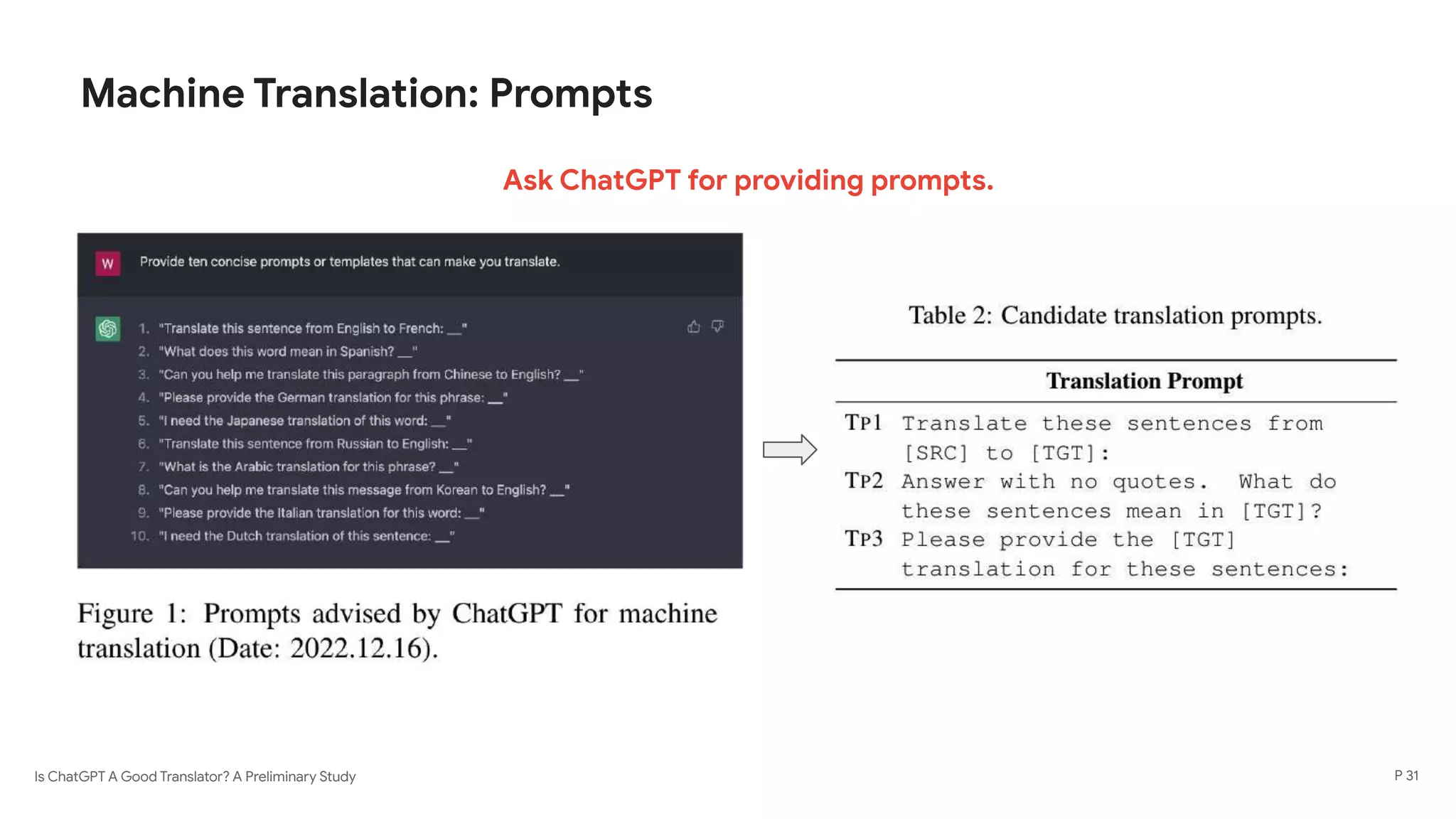 Machine Translation: Prompts

Ask ChatGPT for providing prompts.

W Provide ten concise prompts or templates that can make you translate.

1. "Translate this sentence from English to French: __"
2. "What does this word mean in Spanish? __"
3. "Can you help me translate this paragraph from Chinese to English? __"
4. "Please provide the German translation for this phrase: __"
5. "I need the Japanese translation of this word: __"
6. "Translate this sentence from Russian to English: __"
7. "What is the Arabic translation for this phrase? __"
8. "Can you help me translate this message from Korean to English? __"
9. "Please provide the Italian translation for this word: __"
10. "I need the Dutch translation of this sentence: __"

Figure 1: Prompts advised by ChatGPT for machine translation (Date: 2022.12.16).

Table 2: Candidate translation prompts.

| | Translation Prompt |
|---|---|
| TP1 | Translate these sentences from [SRC] to [TGT]: |
| TP2 | Answer with no quotes. What do these sentences mean in [TGT]? |
| TP3 | Please provide the [TGT] translation for these sentences: |

Is ChatGPT A Good Translator? A Preliminary Study

P 31